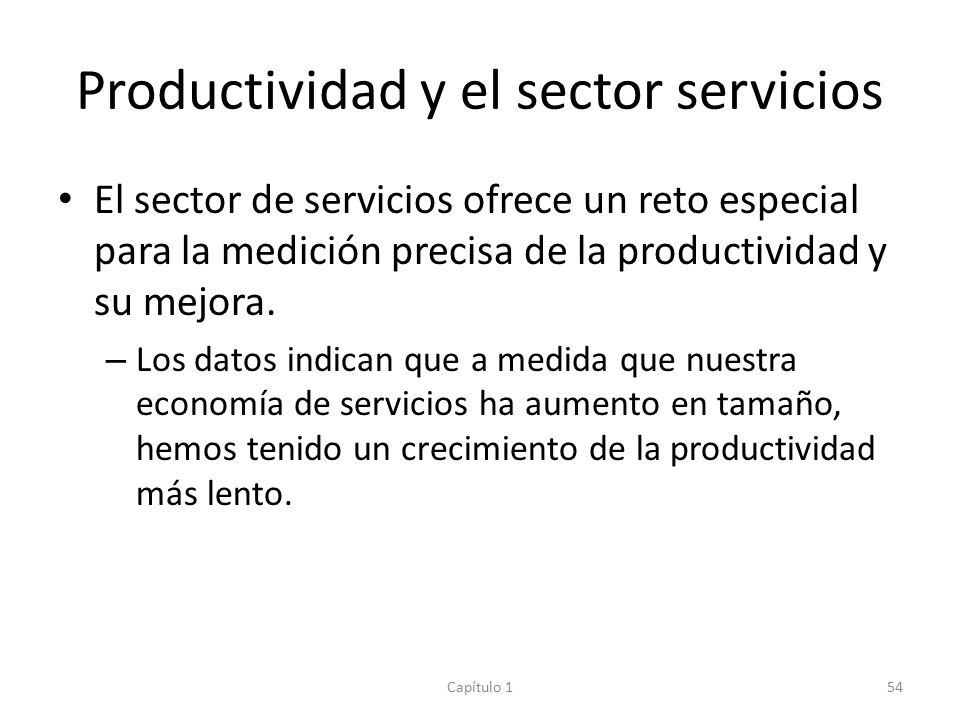 Productividad y el sector servicios

• El sector de servicios ofrece un reto especial para la medición precisa de la productividad y su mejora.

– Los datos indican que a medida que nuestra economía de servicios ha aumento en tamaño, hemos tenido un crecimiento de la productividad más lento.

Capítulo 1

54